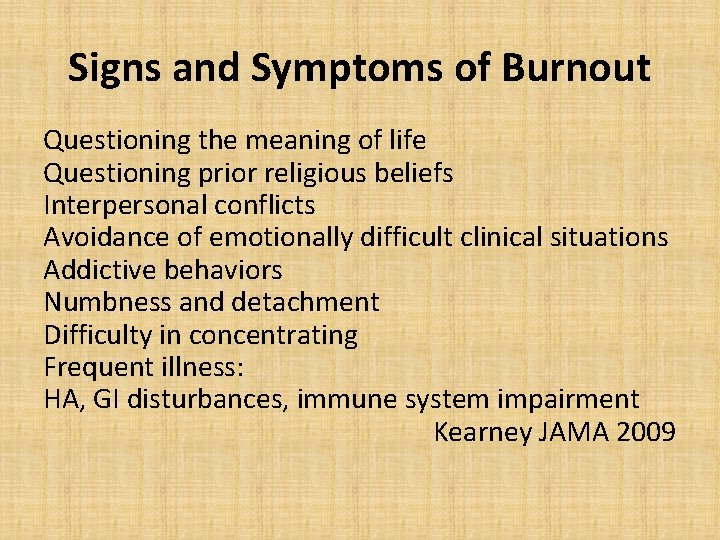 Signs and Symptoms of Burnout

Questioning the meaning of life
Questioning prior religious beliefs
Interpersonal conflicts
Avoidance of emotionally difficult clinical situations
Addictive behaviors
Numbness and detachment
Difficulty in concentrating
Frequent illness:
HA, GI disturbances, immune system impairment

Kearney JAMA 2009